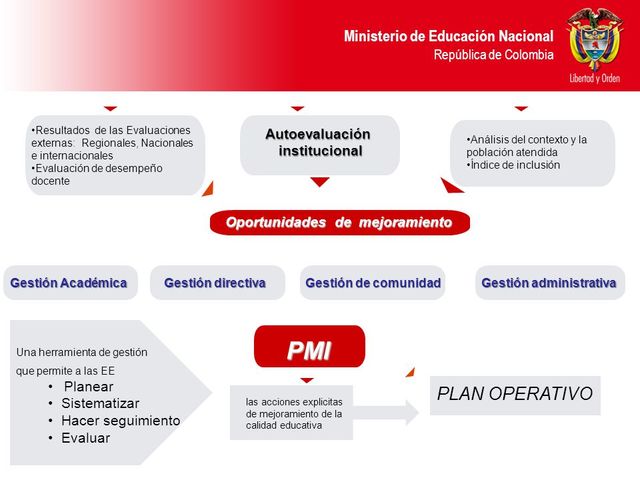 Ministerio de Educación Nacional
República de Colombia

Libertad y Orden

•Resultados de las Evaluaciones externas: Regionales, Nacionales e internacionales
•Evaluación de desempeño docente

Autoevaluación institucional

•Análisis del contexto y la población atendida
•Índice de inclusión

Oportunidades de mejoramiento

Gestión Académica

Gestión directiva

Gestión de comunidad

Gestión administrativa

Una herramienta de gestión que permite a las EE
• Planear
• Sistematizar
• Hacer seguimiento
• Evaluar

PMI

las acciones explicitas de mejoramiento de la calidad educativa

PLAN OPERATIVO